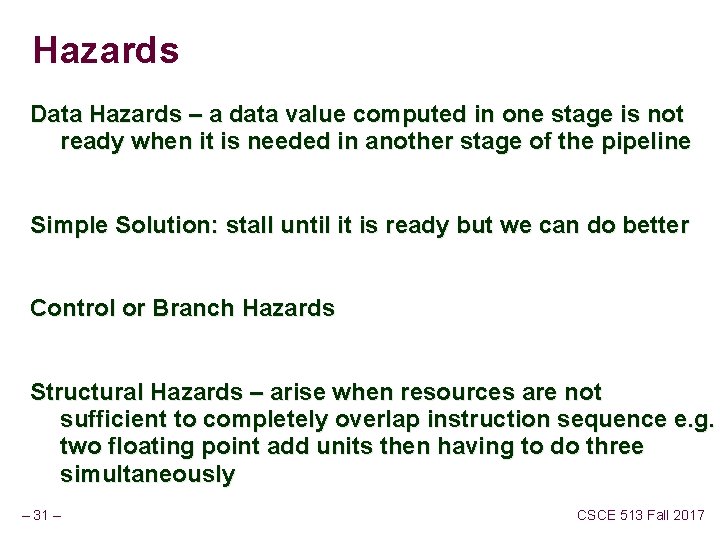 Hazards

Data Hazards – a data value computed in one stage is not ready when it is needed in another stage of the pipeline

Simple Solution: stall until it is ready but we can do better

Control or Branch Hazards

Structural Hazards – arise when resources are not sufficient to completely overlap instruction sequence e.g. two floating point add units then having to do three simultaneously

– 31 –

CSCE 513 Fall 2017